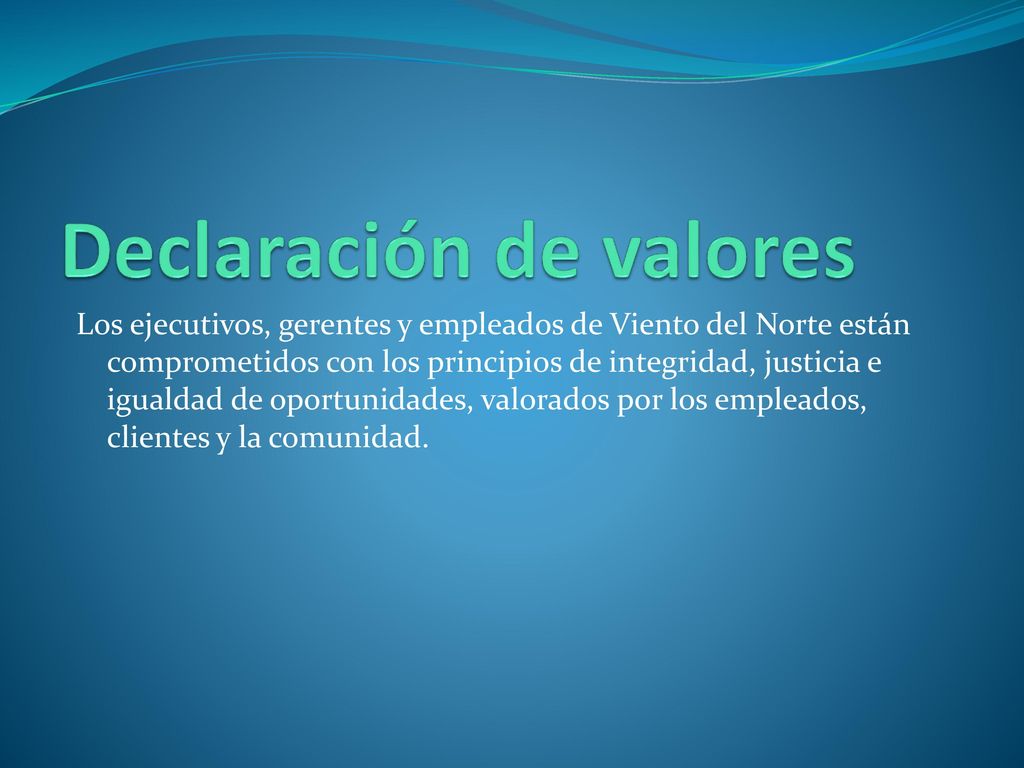 Declaración de valores

Los ejecutivos, gerentes y empleados de Viento del Norte están comprometidos con los principios de integridad, justicia e igualdad de oportunidades, valorados por los empleados, clientes y la comunidad.